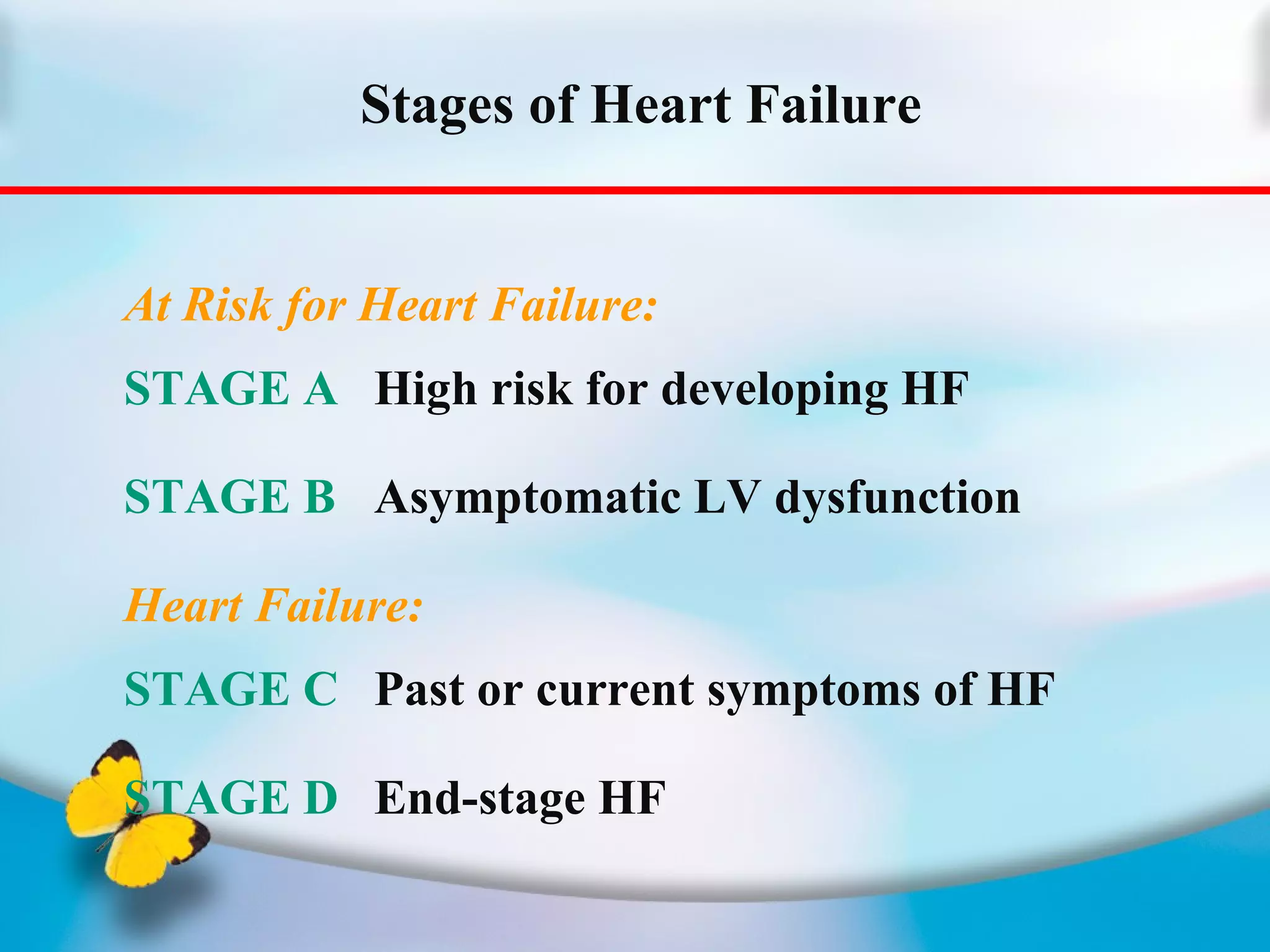 Stages of Heart Failure

At Risk for Heart Failure:

STAGE A High risk for developing HF

STAGE B Asymptomatic LV dysfunction

Heart Failure:

STAGE C Past or current symptoms of HF

STAGE D End-stage HF